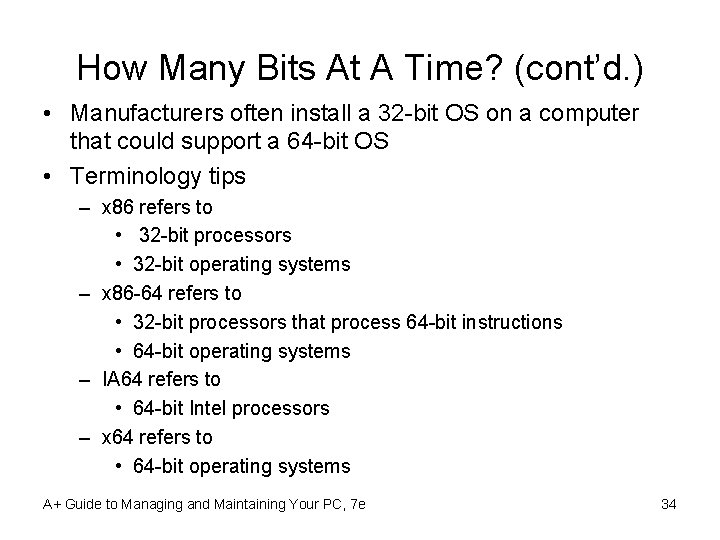 How Many Bits At A Time? (cont'd.)

• Manufacturers often install a 32-bit OS on a computer that could support a 64-bit OS
• Terminology tips
 – x86 refers to
  • 32-bit processors
  • 32-bit operating systems
 – x86-64 refers to
  • 32-bit processors that process 64-bit instructions
  • 64-bit operating systems
 – IA64 refers to
  • 64-bit Intel processors
 – x64 refers to
  • 64-bit operating systems

A+ Guide to Managing and Maintaining Your PC, 7e

34